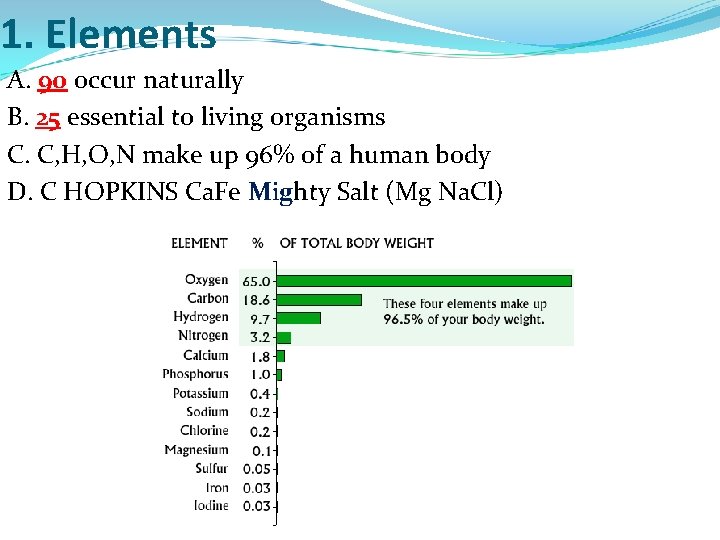 1. Elements

A. 90 occur naturally

B. 25 essential to living organisms

C. C,H,O,N make up 96% of a human body

D. C HOPKINS CaFe Mighty Salt (Mg NaCl)

| ELEMENT | % OF TOTAL BODY WEIGHT |
|---|---|
| Oxygen | 65.0 |
| Carbon | 18.6 |
| Hydrogen | 9.7 |
| Nitrogen | 3.2 |
| Calcium | 1.8 |
| Phosphorus | 1.0 |
| Potassium | 0.4 |
| Sodium | 0.2 |
| Chlorine | 0.2 |
| Magnesium | 0.1 |
| Sulfur | 0.05 |
| Iron | 0.03 |
| Iodine | 0.03 |

These four elements make up 96.5% of your body weight.